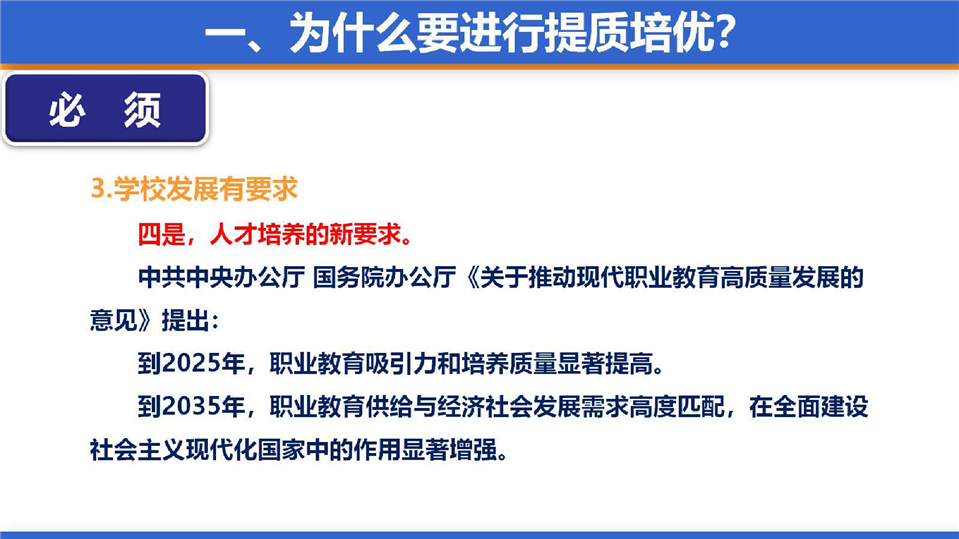 一、为什么要进行提质培优?

必　须

3.学校发展有要求

四是，人才培养的新要求。

中共中央办公厅 国务院办公厅《关于推动现代职业教育高质量发展的意见》提出：

到2025年，职业教育吸引力和培养质量显著提高。

到2035年，职业教育供给与经济社会发展需求高度匹配，在全面建设社会主义现代化国家中的作用显著增强。